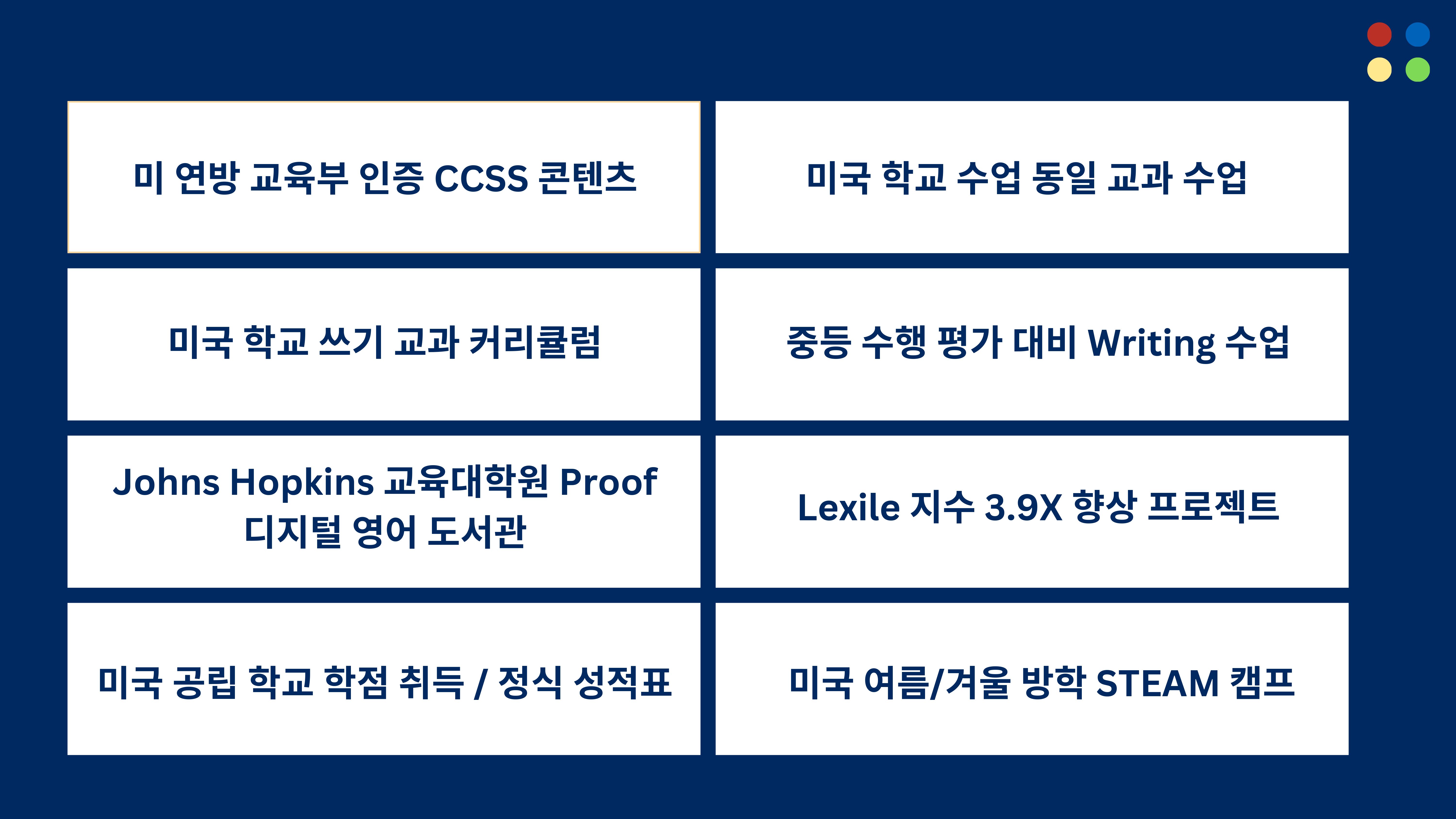 미 연방 교육부 인증 CCSS 콘텐츠

미국 학교 수업 동일 교과 수업

미국 학교 쓰기 교과 커리큘럼

중등 수행 평가 대비 Writing 수업

Johns Hopkins 교육대학원 Proof 디지털 영어 도서관

Lexile 지수 3.9X 향상 프로젝트

미국 공립 학교 학점 취득 / 정식 성적표

미국 여름/겨울 방학 STEAM 캠프